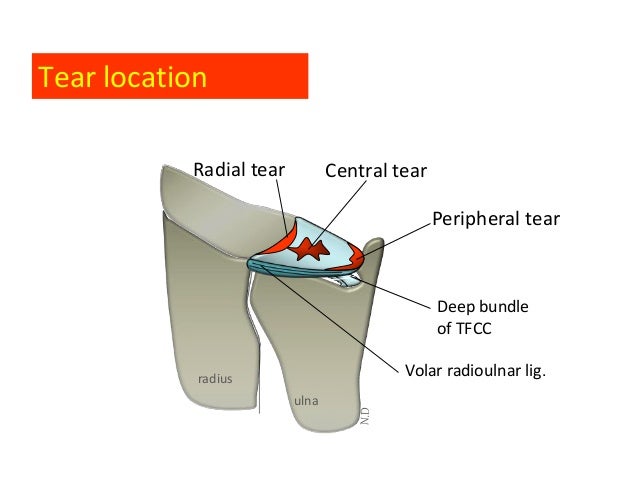 Tear location

Radial tear

Central tear

Peripheral tear

Deep bundle of TFCC

Volar radioulnar lig.

radius

ulna

N.D